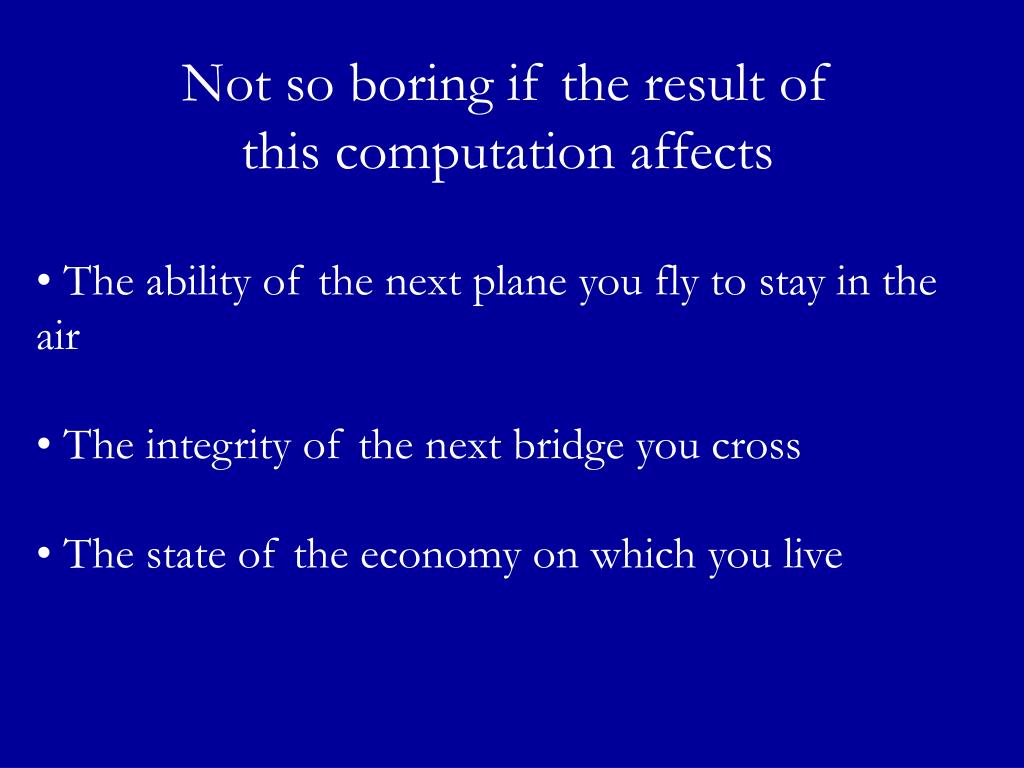 Not so boring if the result of this computation affects

• The ability of the next plane you fly to stay in the air

• The integrity of the next bridge you cross

• The state of the economy on which you live